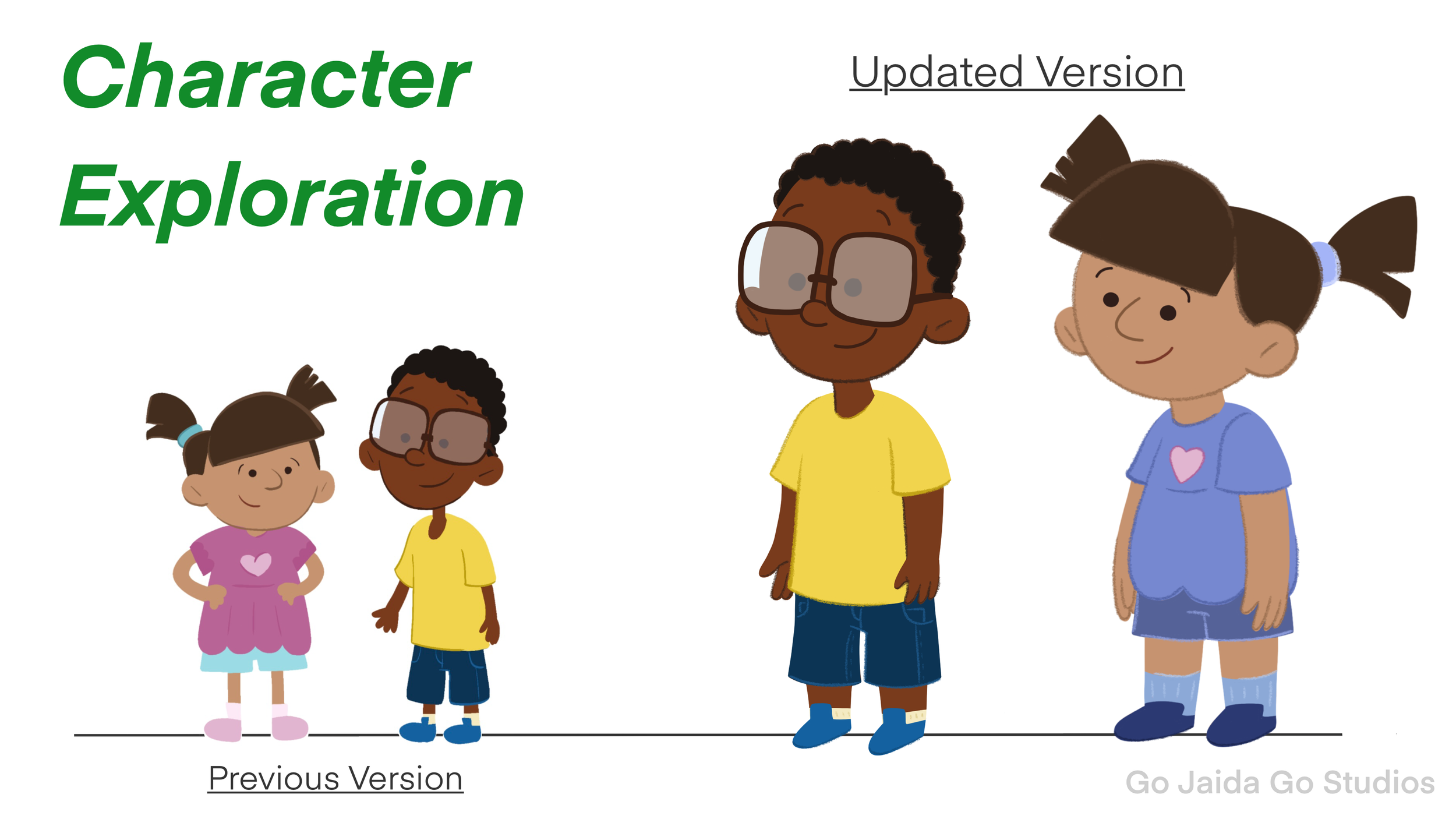 Character Exploration

Updated Version

Previous Version

Go Jaida Go Studios